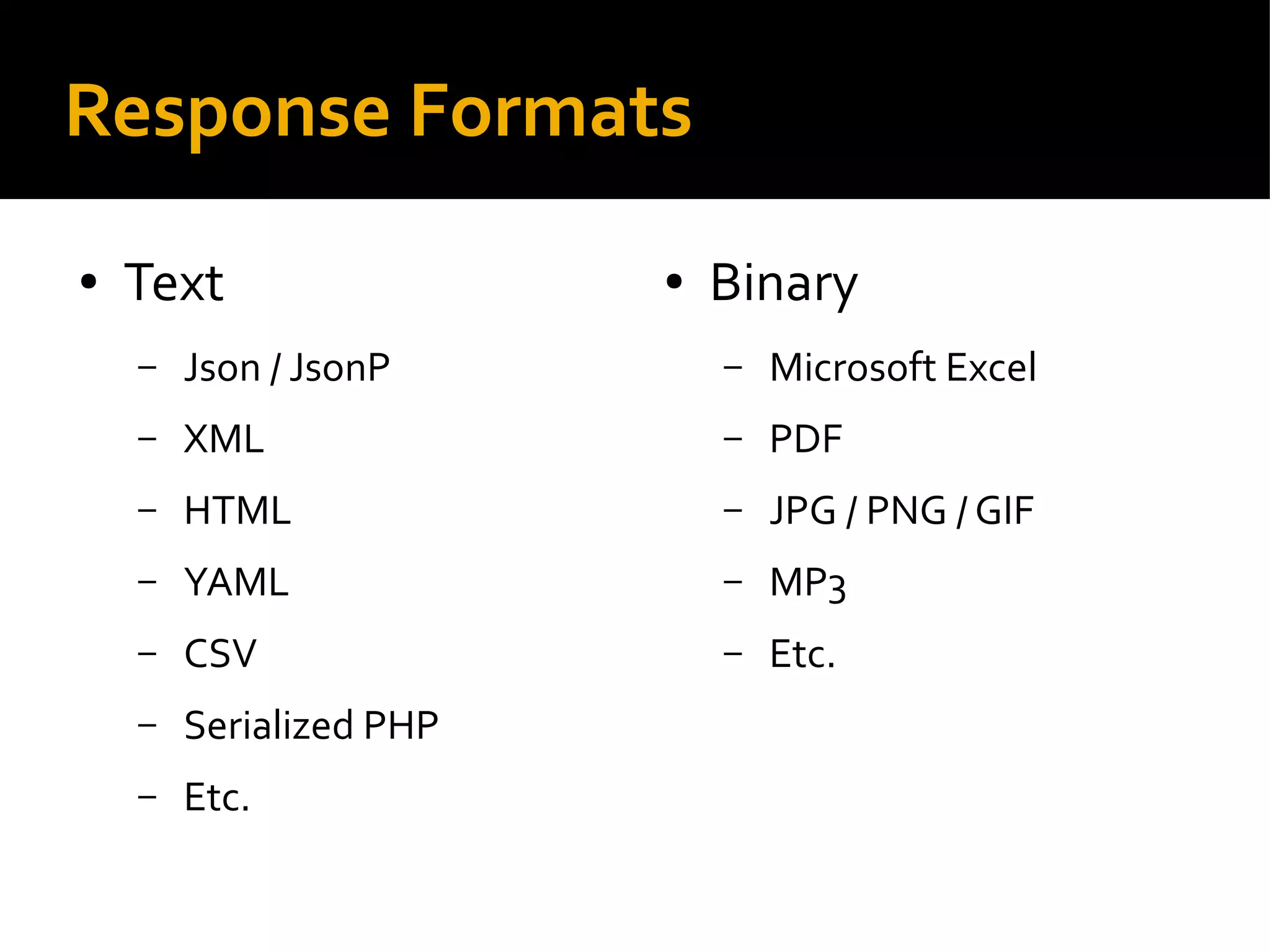 Response Formats

• Text
– Json / JsonP
– XML
– HTML
– YAML
– CSV
– Serialized PHP
– Etc.

• Binary
– Microsoft Excel
– PDF
– JPG / PNG / GIF
– MP3
– Etc.